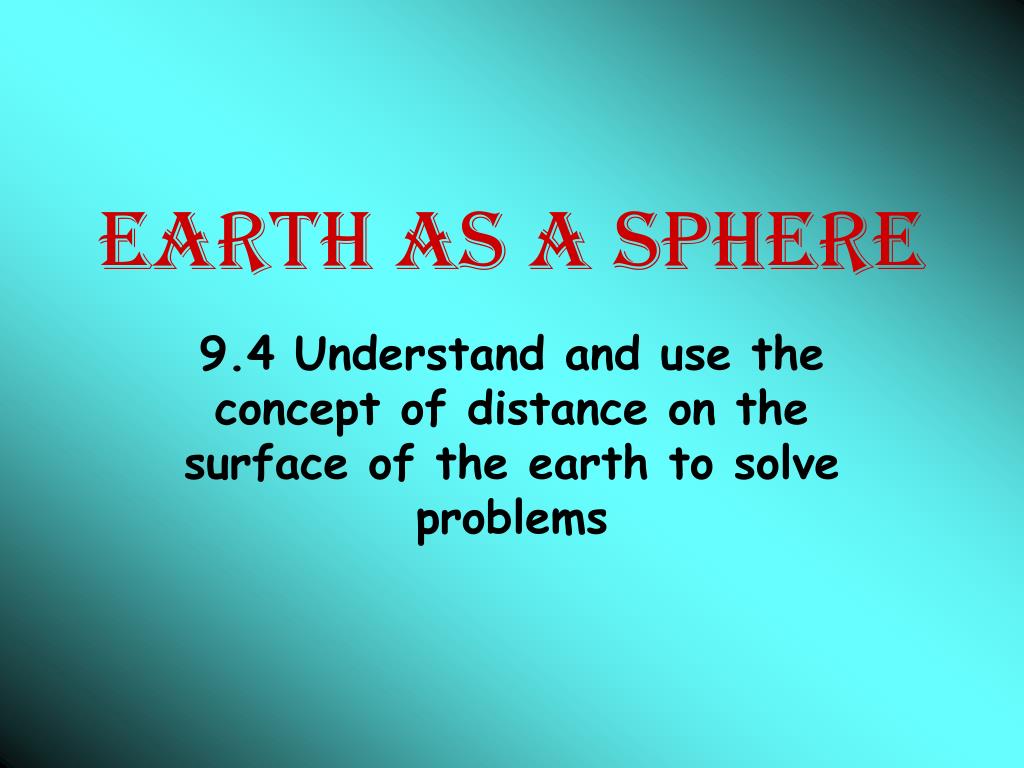 EARTH AS A SPHERE

9.4 Understand and use the concept of distance on the surface of the earth to solve problems